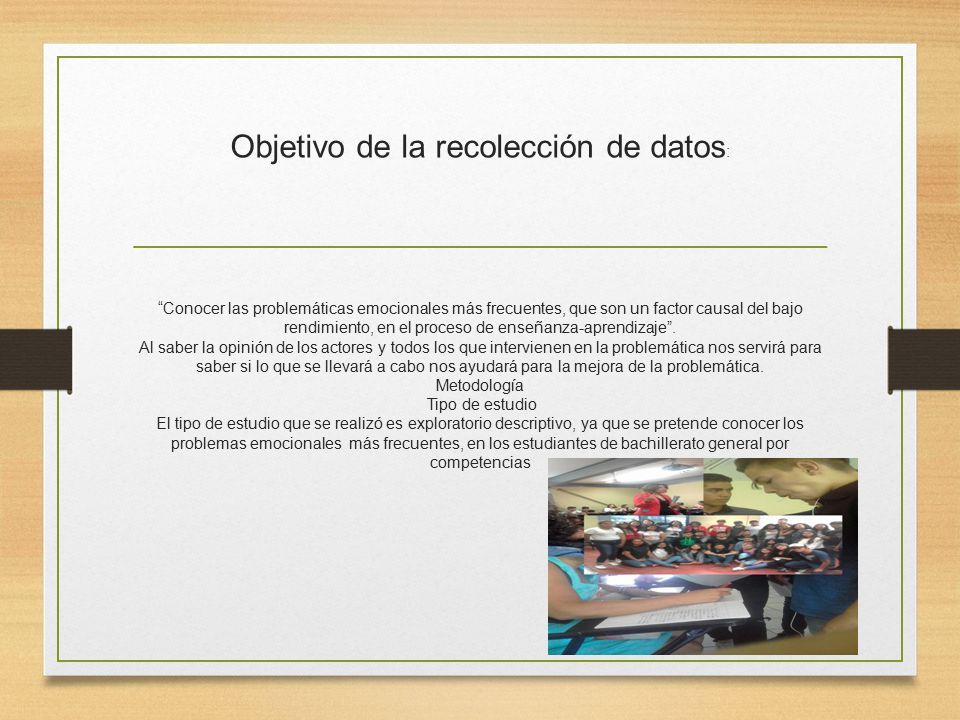 Objetivo de la recolección de datos:

“Conocer las problemáticas emocionales más frecuentes, que son un factor causal del bajo rendimiento, en el proceso de enseñanza-aprendizaje”.
Al saber la opinión de los actores y todos los que intervienen en la problemática nos servirá para saber si lo que se llevará a cabo nos ayudará para la mejora de la problemática.
Metodología
Tipo de estudio
El tipo de estudio que se realizó es exploratorio descriptivo, ya que se pretende conocer los problemas emocionales más frecuentes, en los estudiantes de bachillerato general por competencias